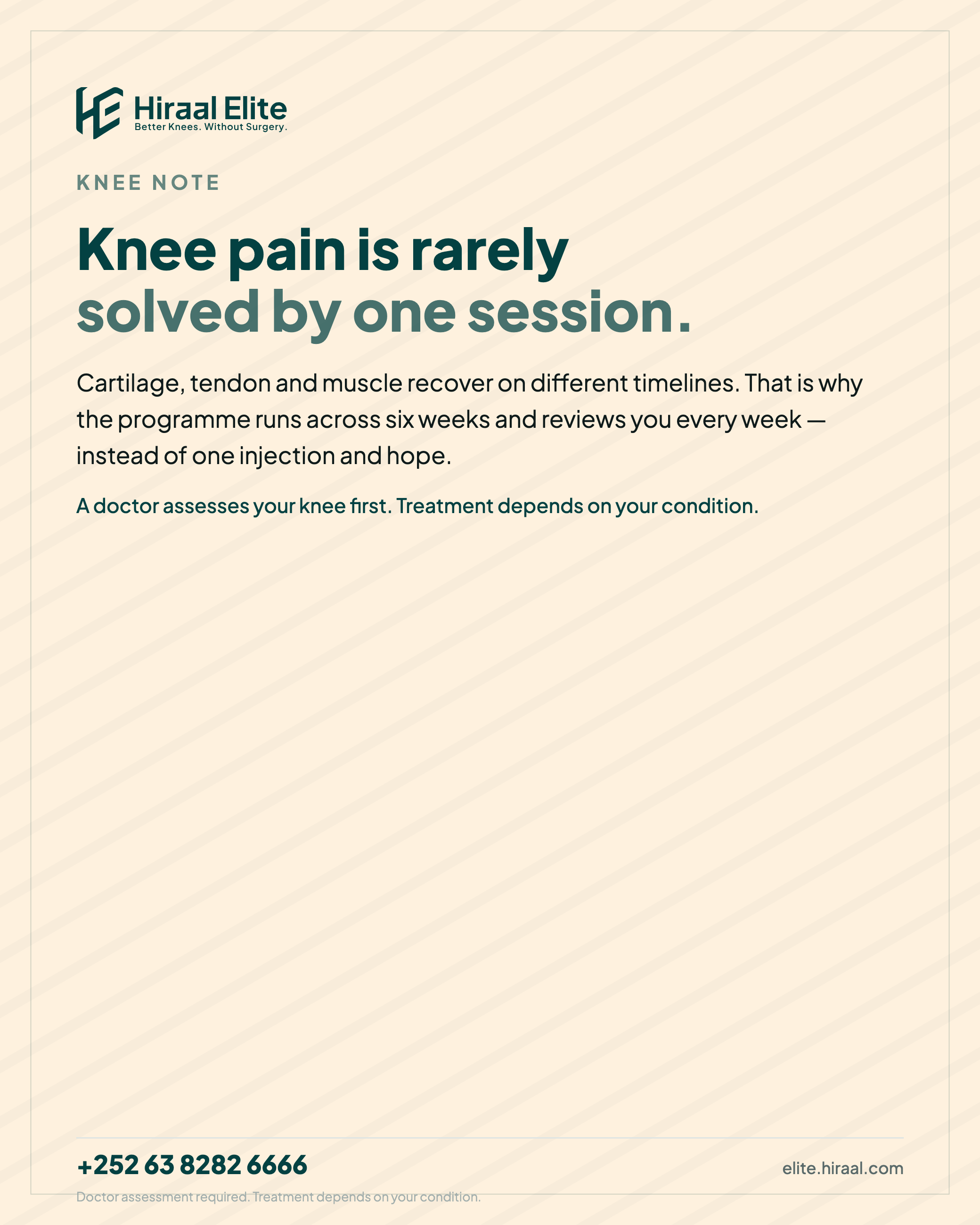 Hiraal Elite
Better Knees. Without Surgery.

KNEE NOTE

Knee pain is rarely solved by one session.

Cartilage, tendon and muscle recover on different timelines. That is why the programme runs across six weeks and reviews you every week — instead of one injection and hope.

A doctor assesses your knee first. Treatment depends on your condition.

+252 63 8282 6666

elite.hiraal.com

Doctor assessment required. Treatment depends on your condition.